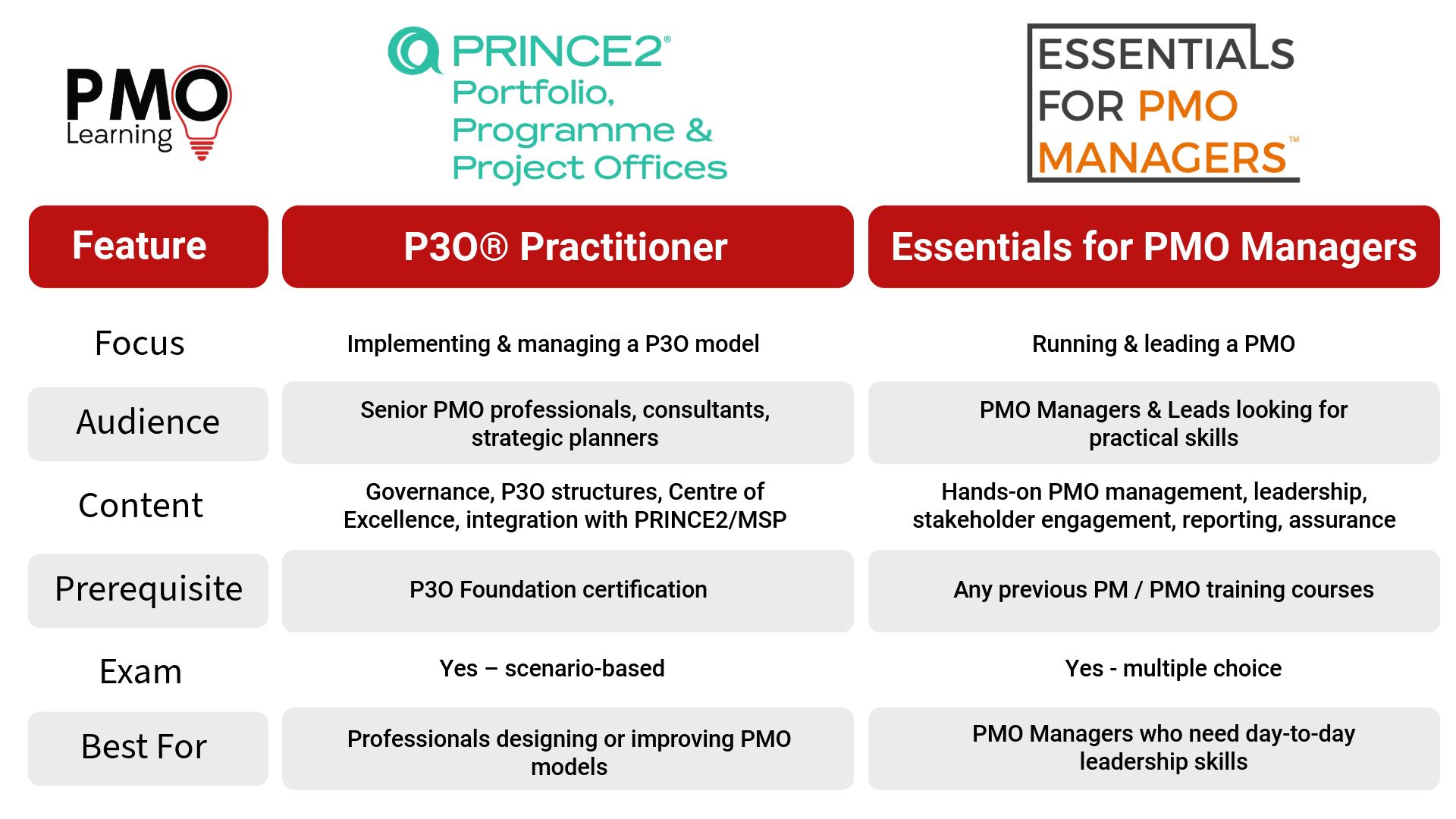 PMO Learning

PRINCE2® Portfolio, Programme & Project Offices

ESSENTIALS FOR PMO MANAGERS™

| Feature | P3O® Practitioner | Essentials for PMO Managers |
|---|---|---|
| Focus | Implementing & managing a P3O model | Running & leading a PMO |
| Audience | Senior PMO professionals, consultants, strategic planners | PMO Managers & Leads looking for practical skills |
| Content | Governance, P3O structures, Centre of Excellence, integration with PRINCE2/MSP | Hands-on PMO management, leadership, stakeholder engagement, reporting, assurance |
| Prerequisite | P3O Foundation certification | Any previous PM / PMO training courses |
| Exam | Yes – scenario-based | Yes - multiple choice |
| Best For | Professionals designing or improving PMO models | PMO Managers who need day-to-day leadership skills |